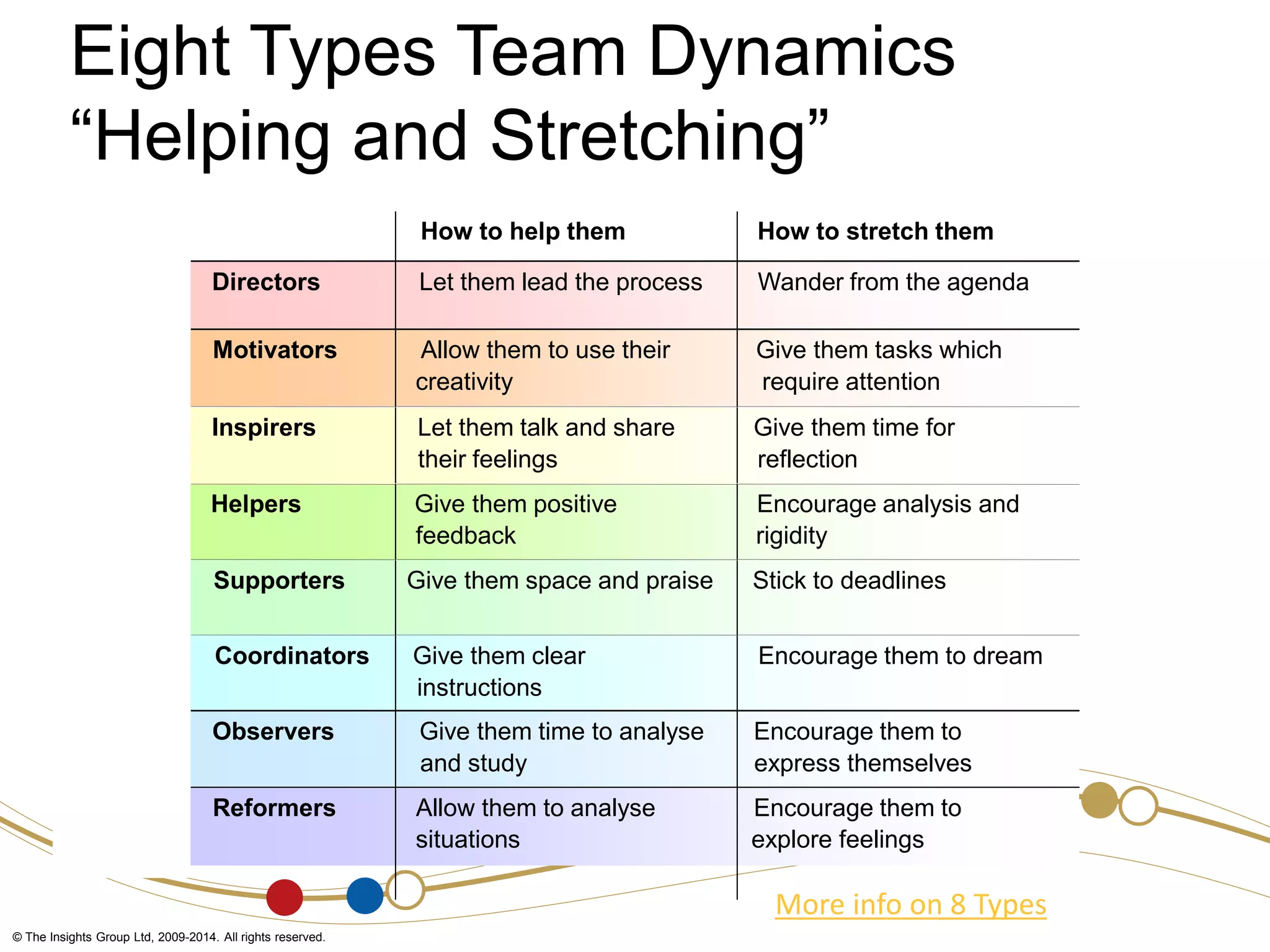 Eight Types Team Dynamics
“Helping and Stretching”

| | How to help them | How to stretch them |
|---|---|---|
| Directors | Let them lead the process | Wander from the agenda |
| Motivators | Allow them to use their creativity | Give them tasks which require attention |
| Inspirers | Let them talk and share their feelings | Give them time for reflection |
| Helpers | Give them positive feedback | Encourage analysis and rigidity |
| Supporters | Give them space and praise | Stick to deadlines |
| Coordinators | Give them clear instructions | Encourage them to dream |
| Observers | Give them time to analyse and study | Encourage them to express themselves |
| Reformers | Allow them to analyse situations | Encourage them to explore feelings |

More info on 8 Types

© The Insights Group Ltd, 2009-2014. All rights reserved.